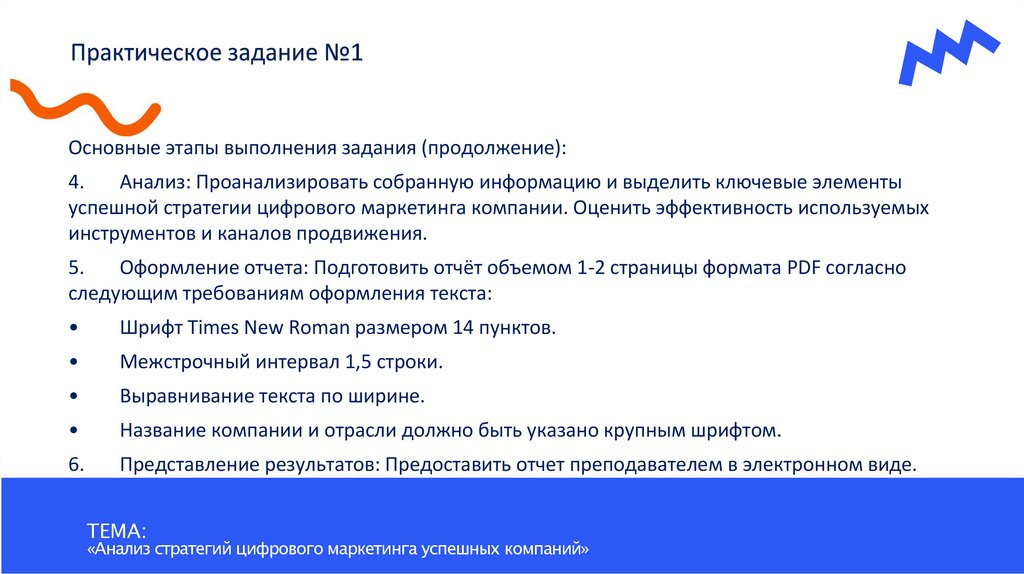 Практическое задание №1

Основные этапы выполнения задания (продолжение):

4. Анализ: Проанализировать собранную информацию и выделить ключевые элементы успешной стратегии цифрового маркетинга компании. Оценить эффективность используемых инструментов и каналов продвижения.

5. Оформление отчета: Подготовить отчёт объемом 1-2 страницы формата PDF согласно следующим требованиям оформления текста:

• Шрифт Times New Roman размером 14 пунктов.

• Межстрочный интервал 1,5 строки.

• Выравнивание текста по ширине.

• Название компании и отрасли должно быть указано крупным шрифтом.

6. Представление результатов: Предоставить отчет преподавателем в электронном виде.

ТЕМА:
«Анализ стратегий цифрового маркетинга успешных компаний»